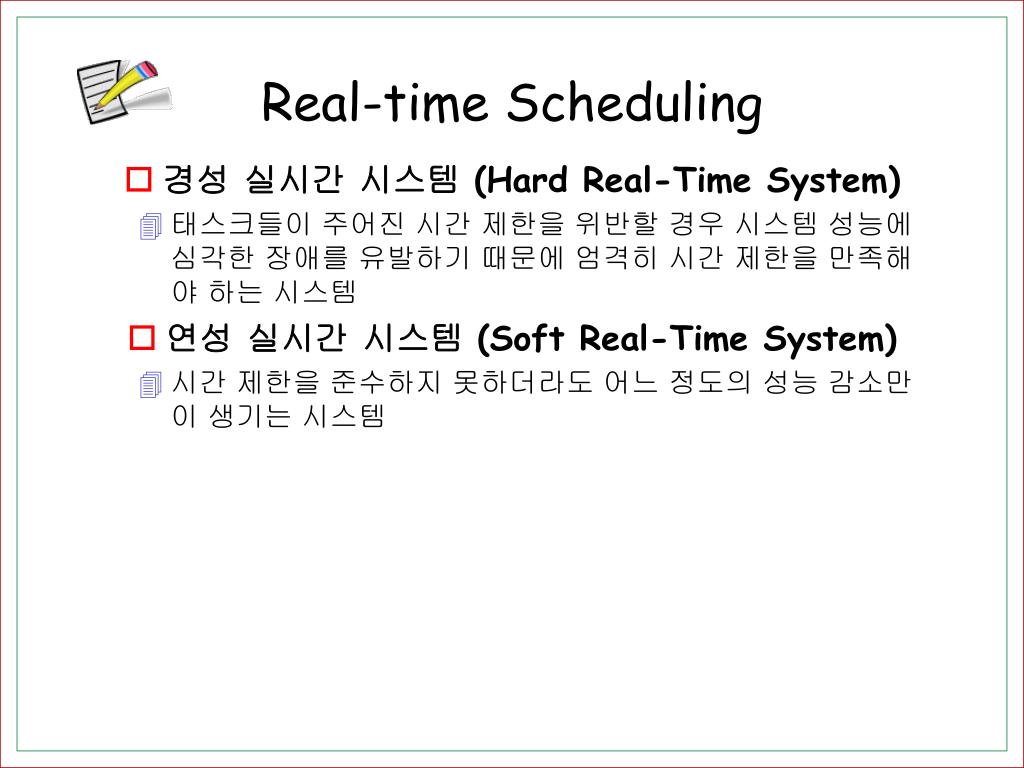 Real-time Scheduling

경성 실시간 시스템 (Hard Real-Time System)

태스크들이 주어진 시간 제한을 위반할 경우 시스템 성능에 심각한 장애를 유발하기 때문에 엄격히 시간 제한을 만족해야 하는 시스템

연성 실시간 시스템 (Soft Real-Time System)

시간 제한을 준수하지 못하더라도 어느 정도의 성능 감소만이 생기는 시스템